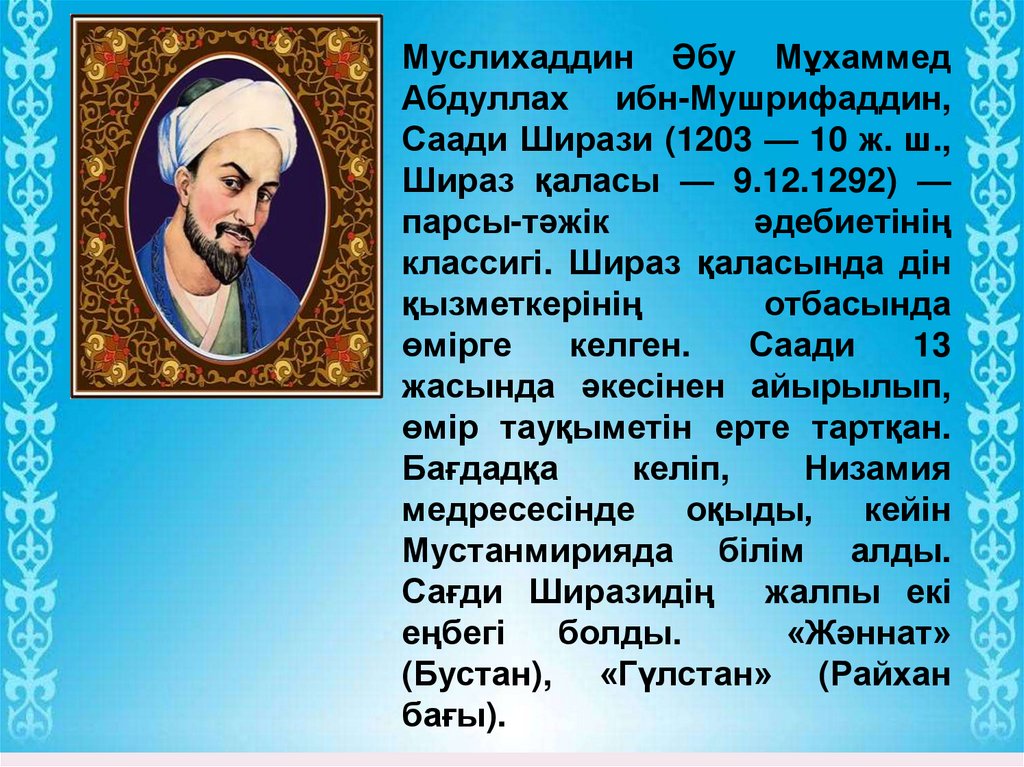 Муслихаддин Әбу Мұхаммед Абдуллах ибн-Мушрифаддин, Саади Ширази (1203 — 10 ж. ш., Шираз қаласы — 9.12.1292) — парсы-тәжік әдебиетінің классигі. Шираз қаласында дін қызметкерінің отбасында өмірге келген. Саади 13 жасында әкесінен айырылып, өмір тауқыметін ерте тартқан. Бағдадқа келіп, Низамия медресесінде оқыды, кейін Мустанмирияда білім алды. Сағди Ширазидің жалпы екі еңбегі болды. «Жәннат» (Бустан), «Гүлстан» (Райхан бағы).